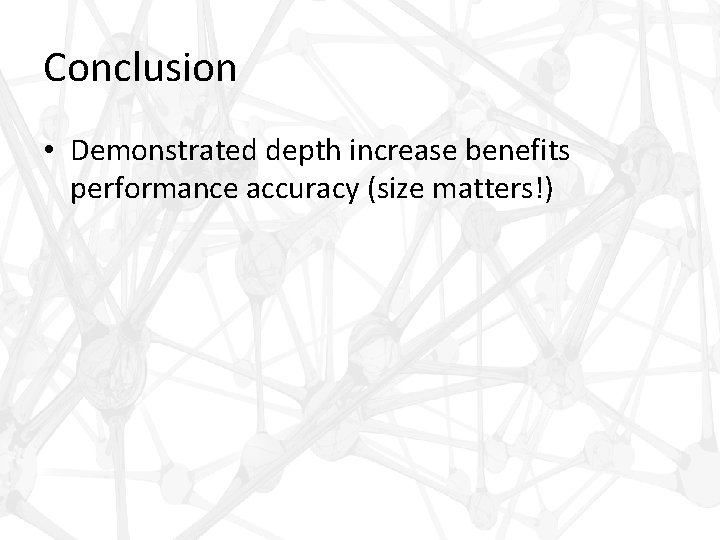 Conclusion

• Demonstrated depth increase benefits performance accuracy (size matters!)